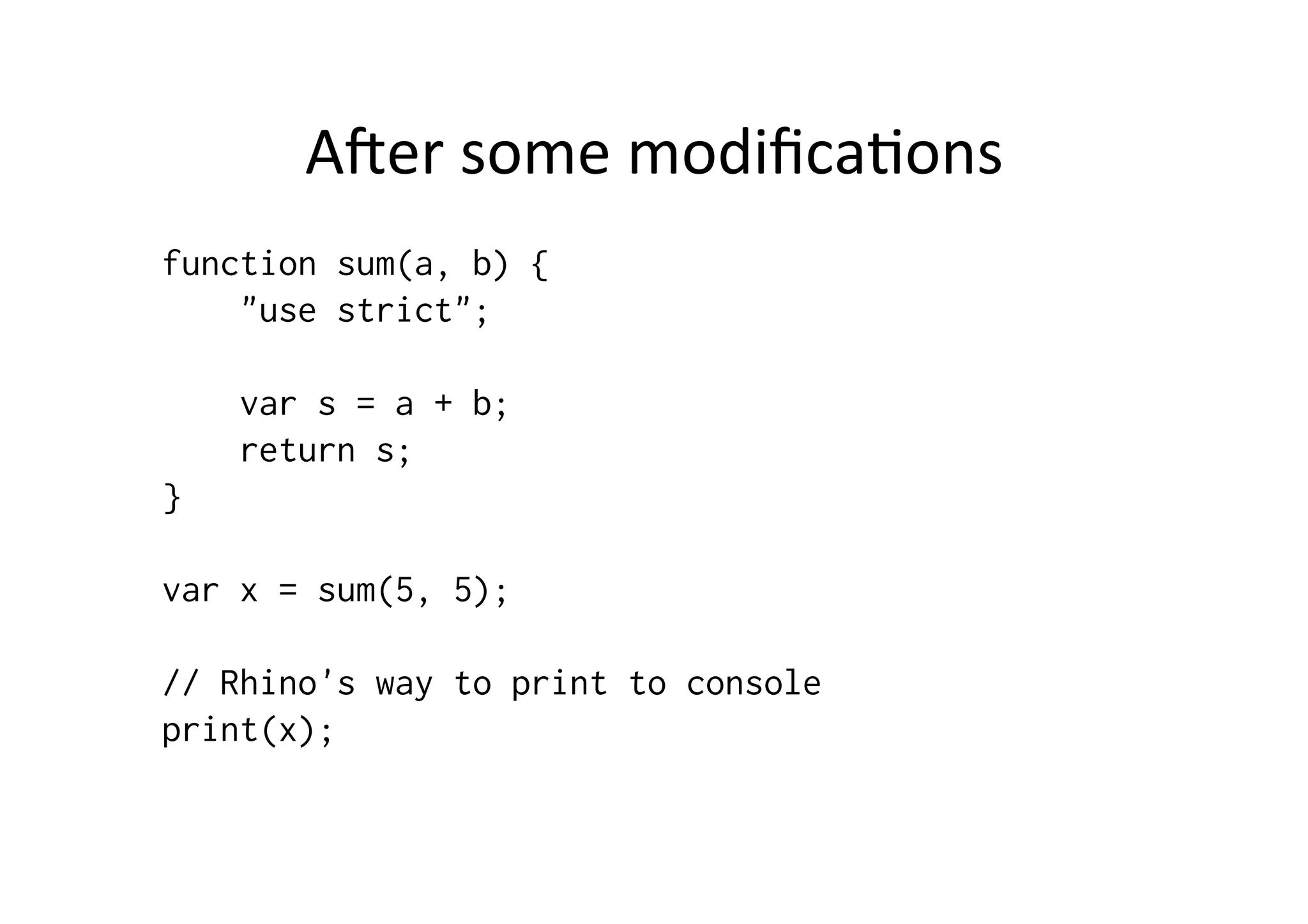 After some modifications

function sum(a, b) {
    "use strict";

    var s = a + b;
    return s;
}

var x = sum(5, 5);

// Rhino's way to print to console
print(x);